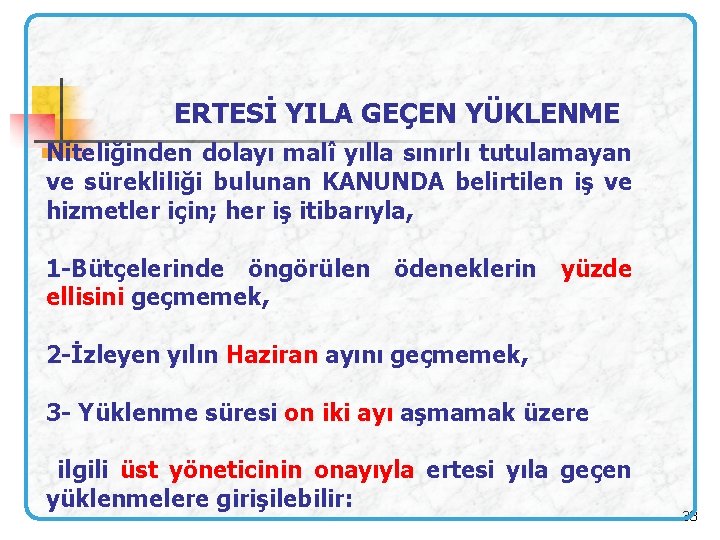 ERTESİ YILA GEÇEN YÜKLENME

Niteliğinden dolayı malî yılla sınırlı tutulamayan ve sürekliliği bulunan KANUNDA belirtilen iş ve hizmetler için; her iş itibarıyla,

1-Bütçelerinde öngörülen ödeneklerin yüzde ellisini geçmemek,

2-İzleyen yılın Haziran ayını geçmemek,

3- Yüklenme süresi on iki ayı aşmamak üzere

ilgili üst yöneticinin onayıyla ertesi yıla geçen yüklenmelere girişilebilir:

38